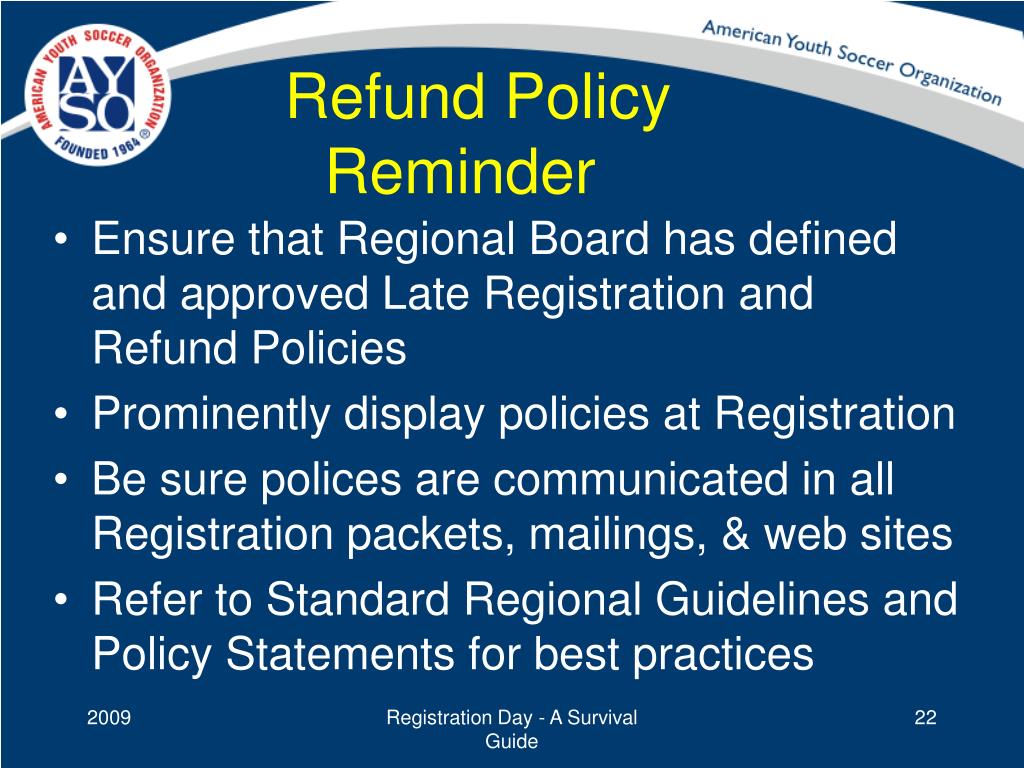 AMERICAN YOUTH SOCCER ORGANIZATION
AYSO
FOUNDED 1964 ®

American Youth Soccer Organization

Refund Policy Reminder

• Ensure that Regional Board has defined and approved Late Registration and Refund Policies
• Prominently display policies at Registration
• Be sure polices are communicated in all Registration packets, mailings, & web sites
• Refer to Standard Regional Guidelines and Policy Statements for best practices

2009

Registration Day - A Survival Guide

22